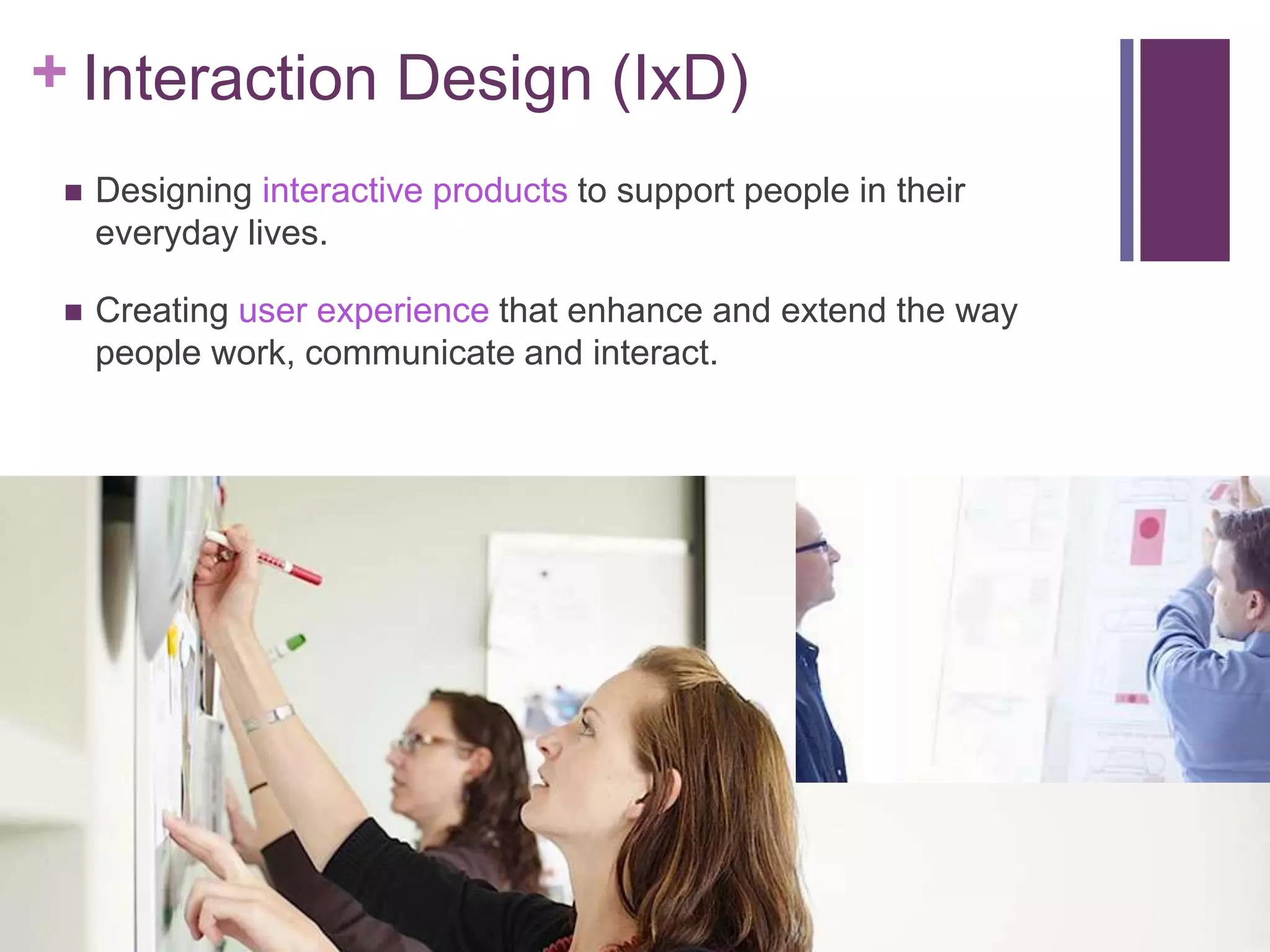 + Interaction Design (IxD)

■ Designing interactive products to support people in their everyday lives.

■ Creating user experience that enhance and extend the way people work, communicate and interact.